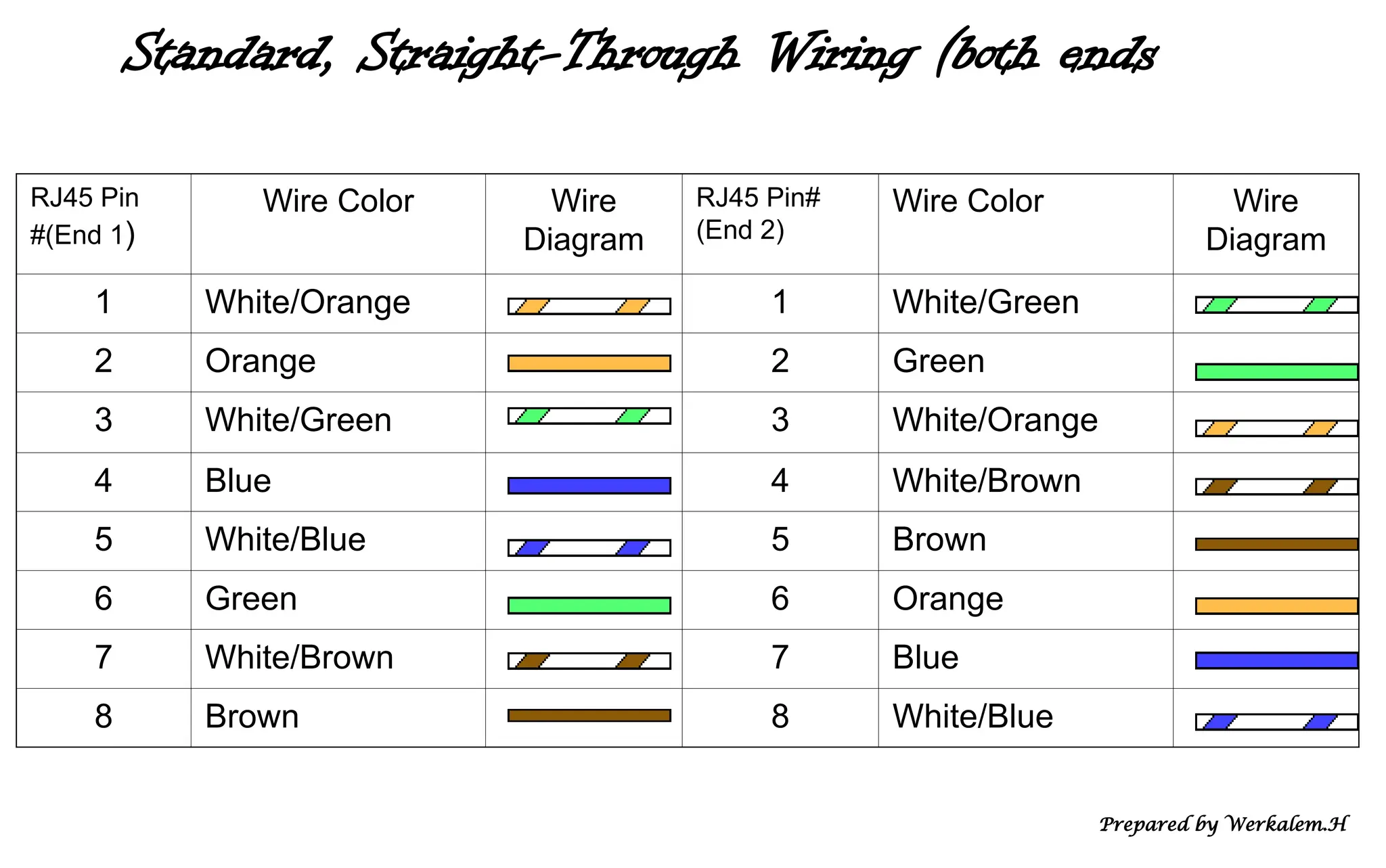 Standard, Straight-Through Wiring (both ends

| RJ45 Pin #(End 1) | Wire Color | Wire Diagram | RJ45 Pin# (End 2) | Wire Color | Wire Diagram |
|---|---|---|---|---|---|
| 1 | White/Orange | | 1 | White/Green | |
| 2 | Orange | | 2 | Green | |
| 3 | White/Green | | 3 | White/Orange | |
| 4 | Blue | | 4 | White/Brown | |
| 5 | White/Blue | | 5 | Brown | |
| 6 | Green | | 6 | Orange | |
| 7 | White/Brown | | 7 | Blue | |
| 8 | Brown | | 8 | White/Blue | |

Prepared by Werkalem.H